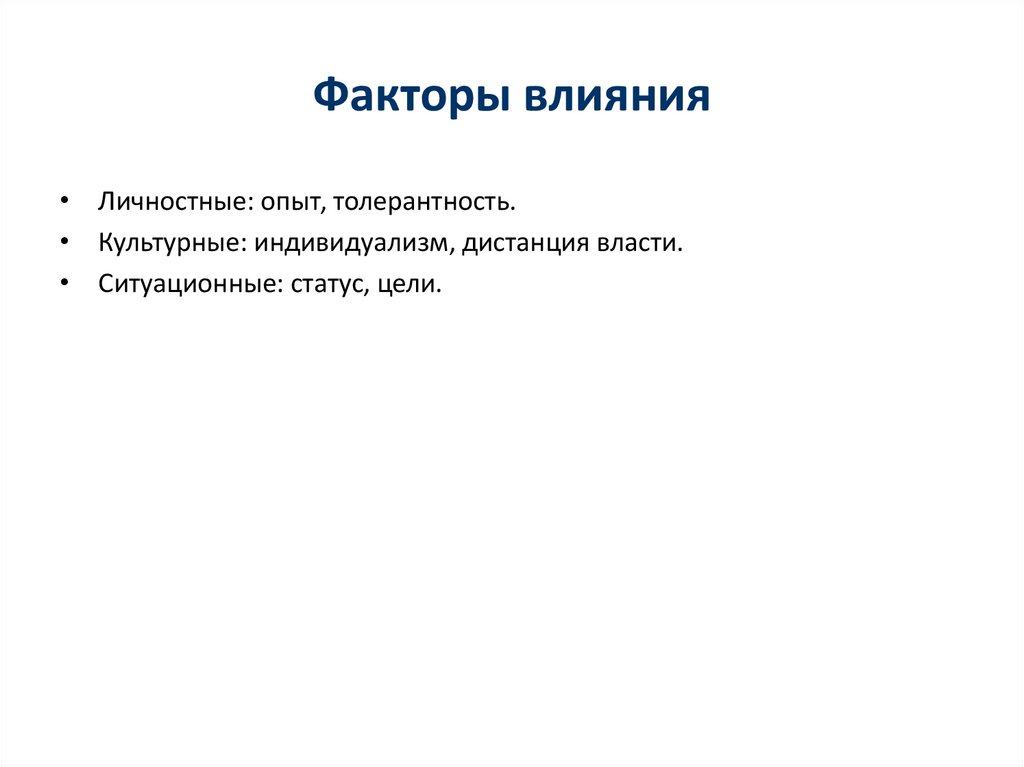 Факторы влияния

• Личностные: опыт, толерантность.
• Культурные: индивидуализм, дистанция власти.
• Ситуационные: статус, цели.